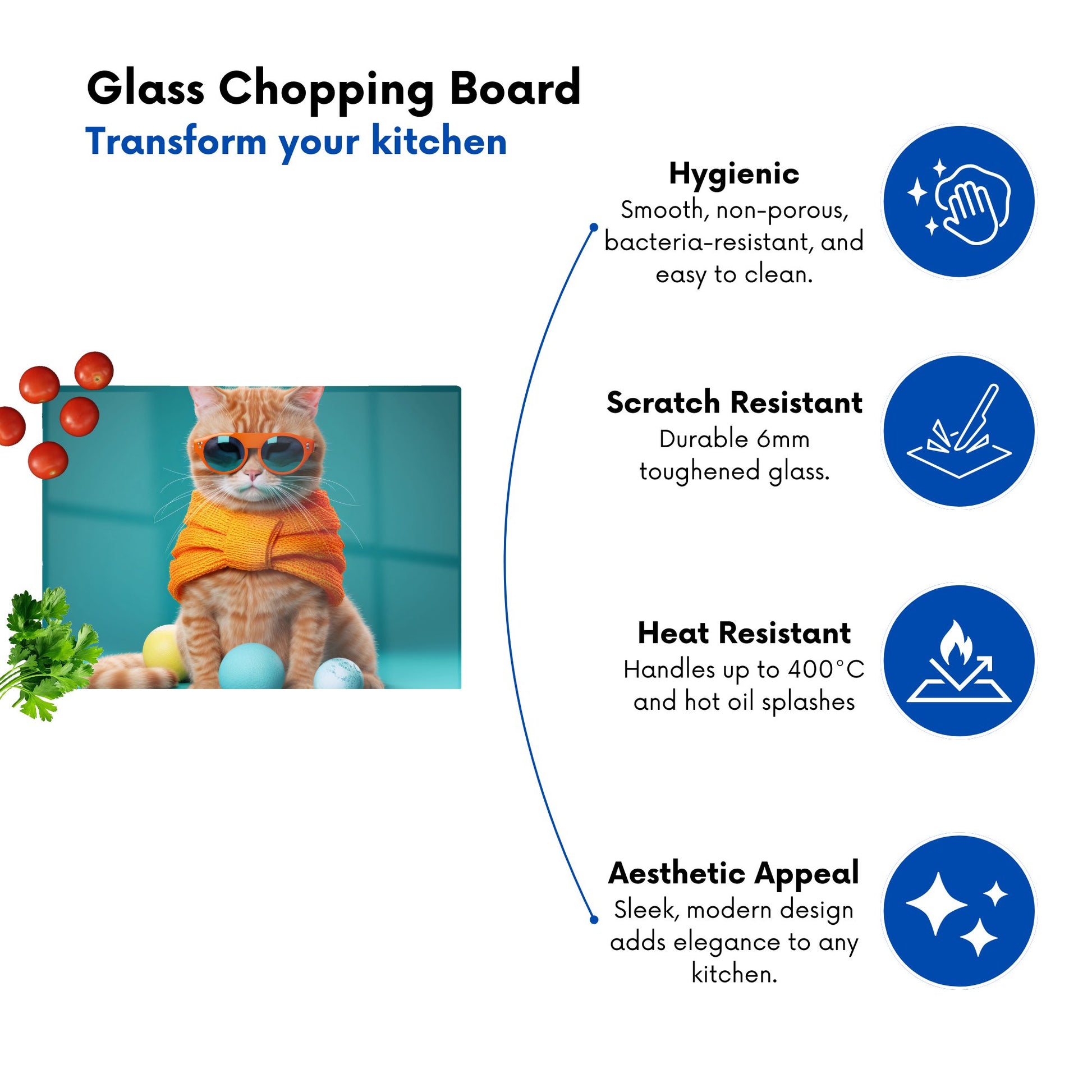 Glass Chopping Board
Transform your kitchen

Hygienic
Smooth, non-porous, bacteria-resistant, and easy to clean.

Scratch Resistant
Durable 6mm toughened glass.

Heat Resistant
Handles up to 400°C and hot oil splashes

Aesthetic Appeal
Sleek, modern design adds elegance to any kitchen.